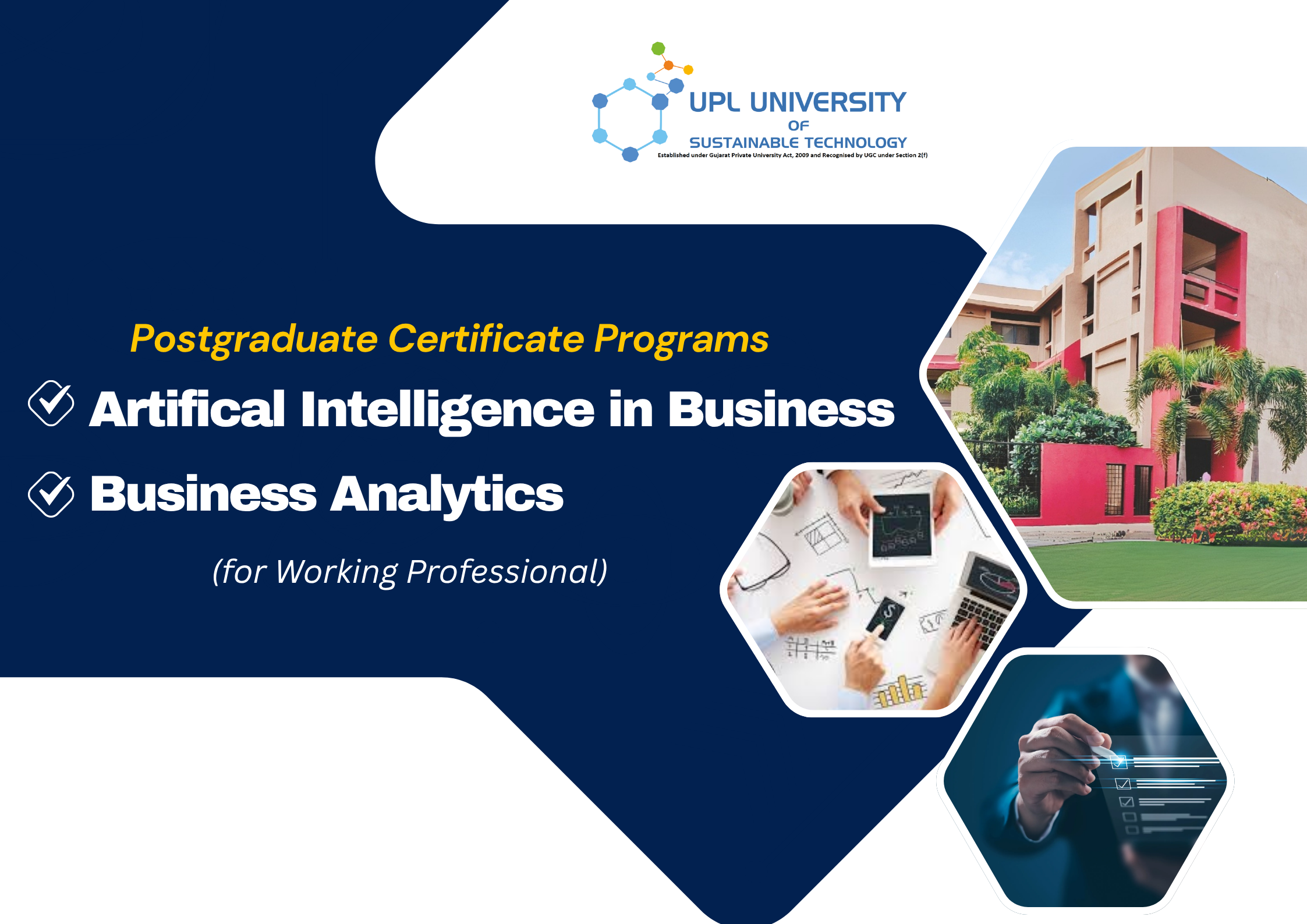 UPL UNIVERSITY
OF
SUSTAINABLE TECHNOLOGY
Established under Gujarat Private University Act, 2009 and Recognised by UGC under Section 2(f)

Postgraduate Certificate Programs

Artifical Intelligence in Business

Business Analytics

(for Working Professional)